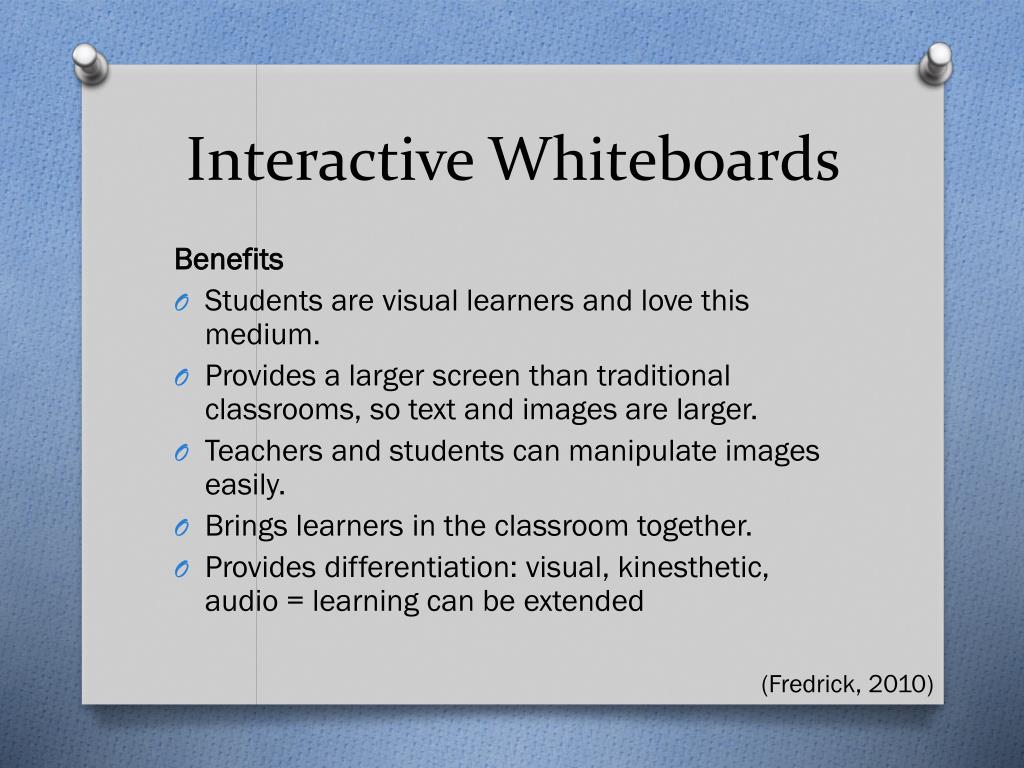 Interactive Whiteboards

Benefits

O Students are visual learners and love this medium.

O Provides a larger screen than traditional classrooms, so text and images are larger.

O Teachers and students can manipulate images easily.

O Brings learners in the classroom together.

O Provides differentiation: visual, kinesthetic, audio = learning can be extended

(Fredrick, 2010)